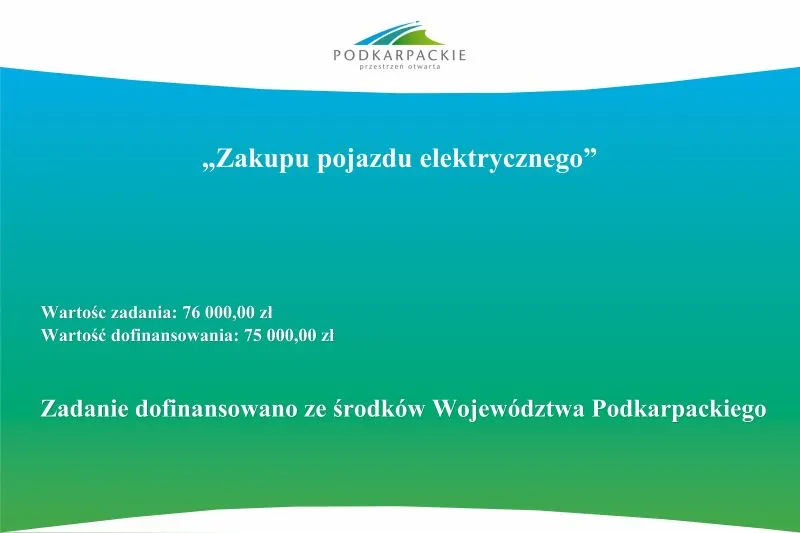 PODKARPACKIE
przestrzeń otwarta

„Zakupu pojazdu elektrycznego”

Wartośc zadania: 76 000,00 zł
Wartość dofinansowania: 75 000,00 zł

Zadanie dofinansowano ze środków Województwa Podkarpackiego